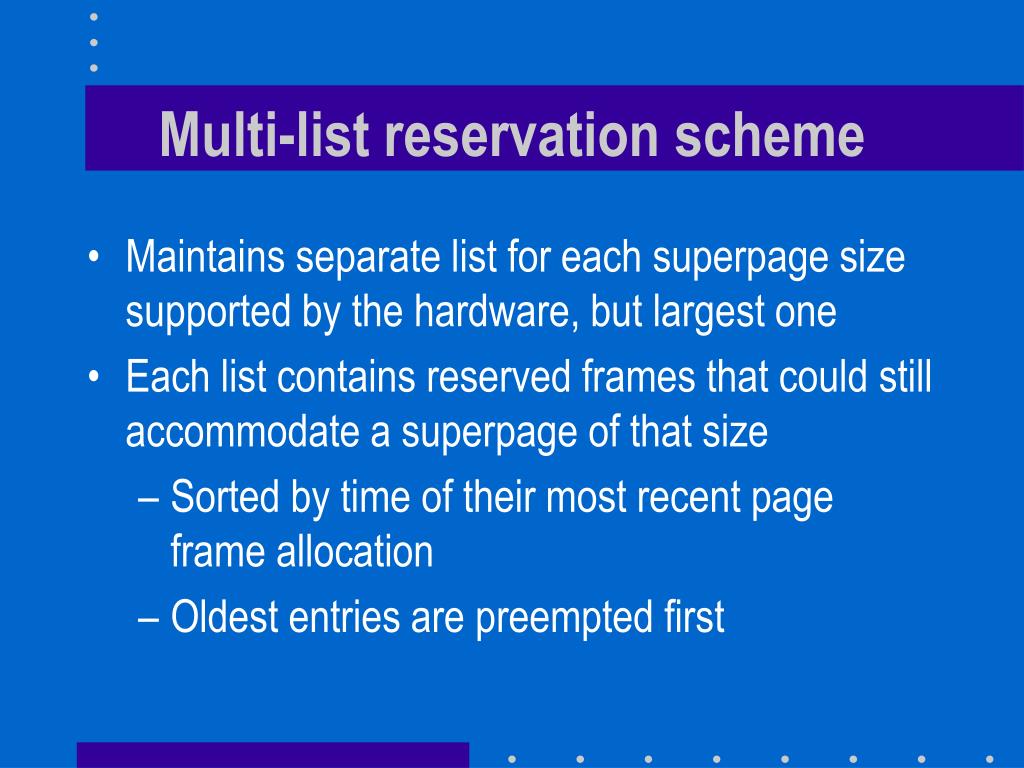 Multi-list reservation scheme

• Maintains separate list for each superpage size supported by the hardware, but largest one

• Each list contains reserved frames that could still accommodate a superpage of that size

– Sorted by time of their most recent page frame allocation

– Oldest entries are preempted first